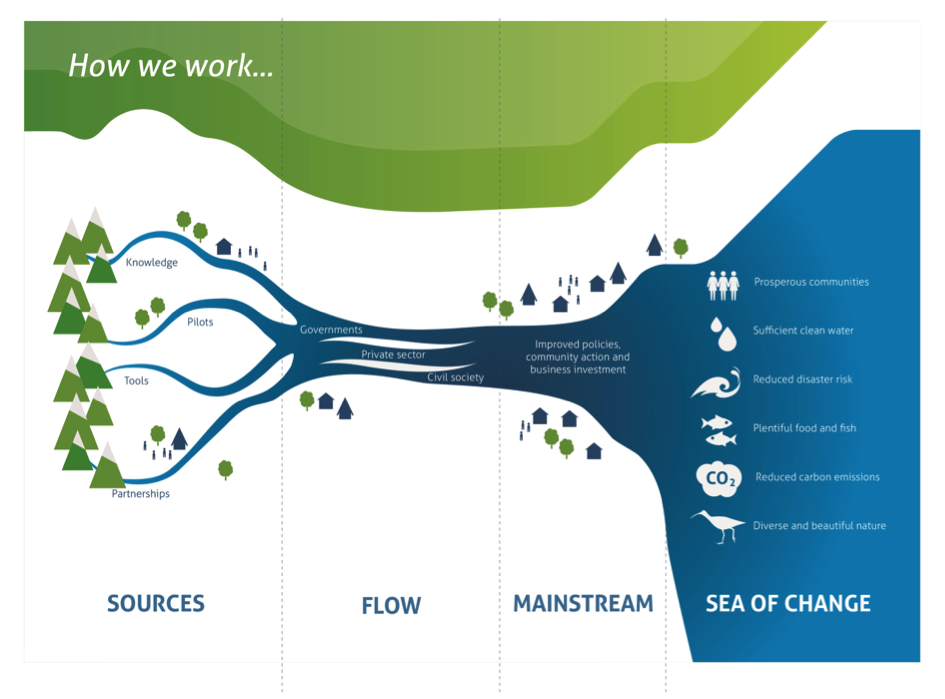 How we work...

Knowledge

Pilots

Tools

Partnerships

Governments

Private sector

Civil society

Improved policies, community action and business investment

Prosperous communities

Sufficient clean water

Reduced disaster risk

Plentiful food and fish

$CO_2$ Reduced carbon emissions

Diverse and beautiful nature

SOURCES

FLOW

MAINSTREAM

SEA OF CHANGE